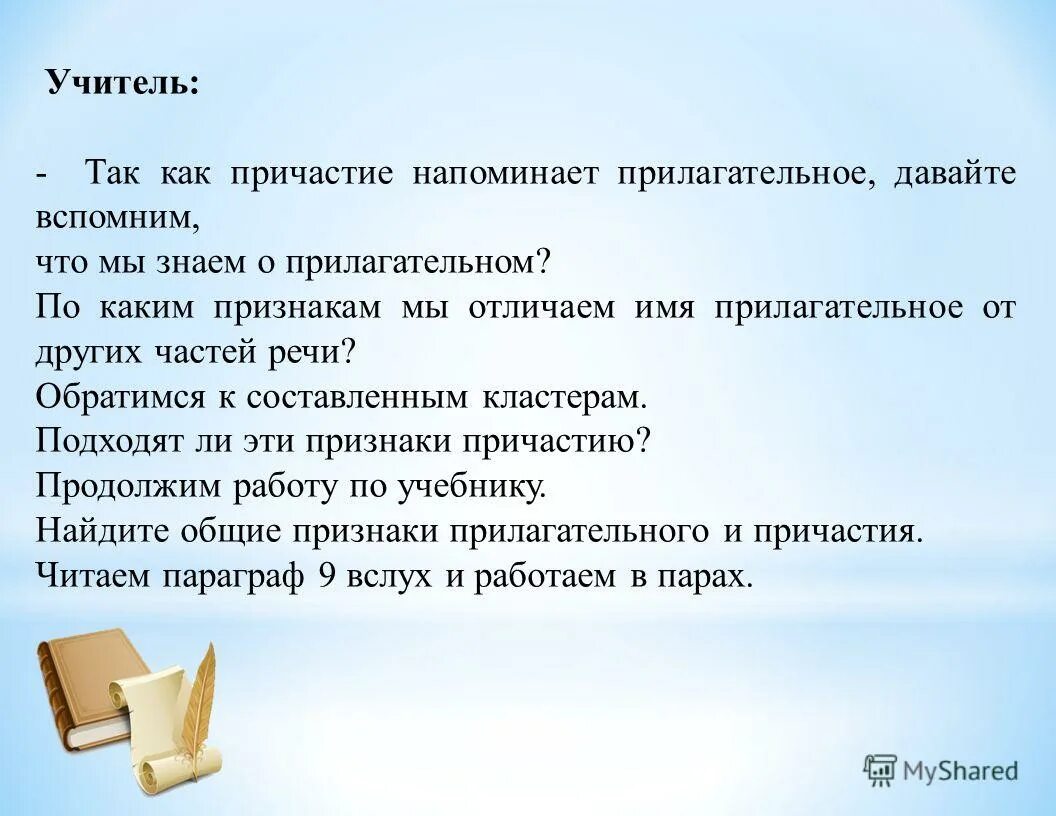 Учитель:

- Так как причастие напоминает прилагательное, давайте вспомним,
что мы знаем о прилагательном?
По каким признакам мы отличаем имя прилагательное от других частей речи?
Обратимся к составленным кластерам.
Подходят ли эти признаки причастию?
Продолжим работу по учебнику.
Найдите общие признаки прилагательного и причастия.
Читаем параграф 9 вслух и работаем в парах.

MyShared